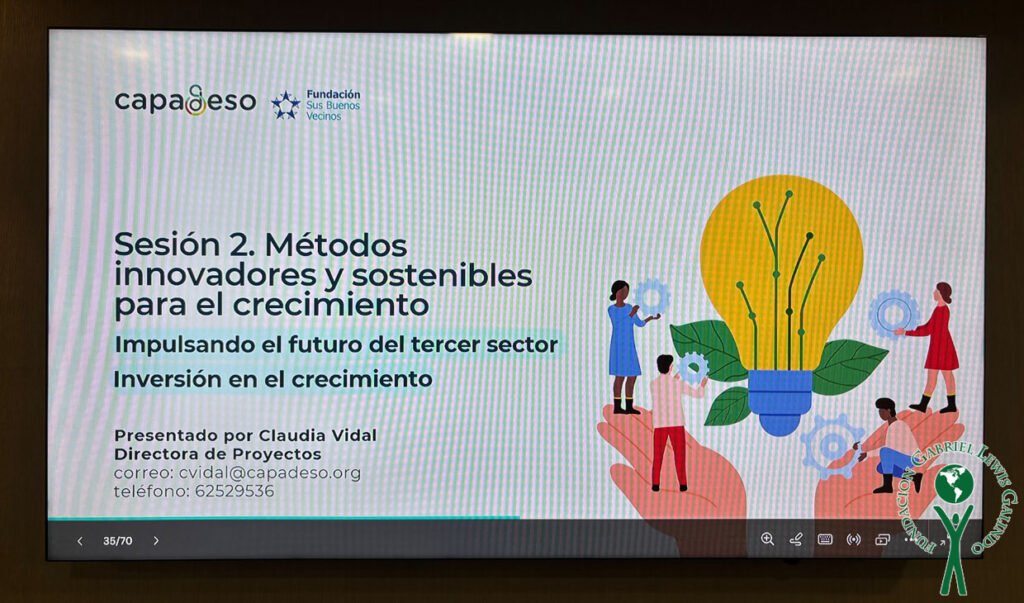 capadeso

Fundación Sus Buenos Vecinos

Sesión 2. Métodos innovadores y sostenibles para el crecimiento

Impulsando el futuro del tercer sector

Inversión en el crecimiento

Presentado por Claudia Vidal
Directora de Proyectos
correo: cvidal@capadeso.org
teléfono: 62529536

35/70

FUNDACIÓN GABRIEL LEWIS GALINDO